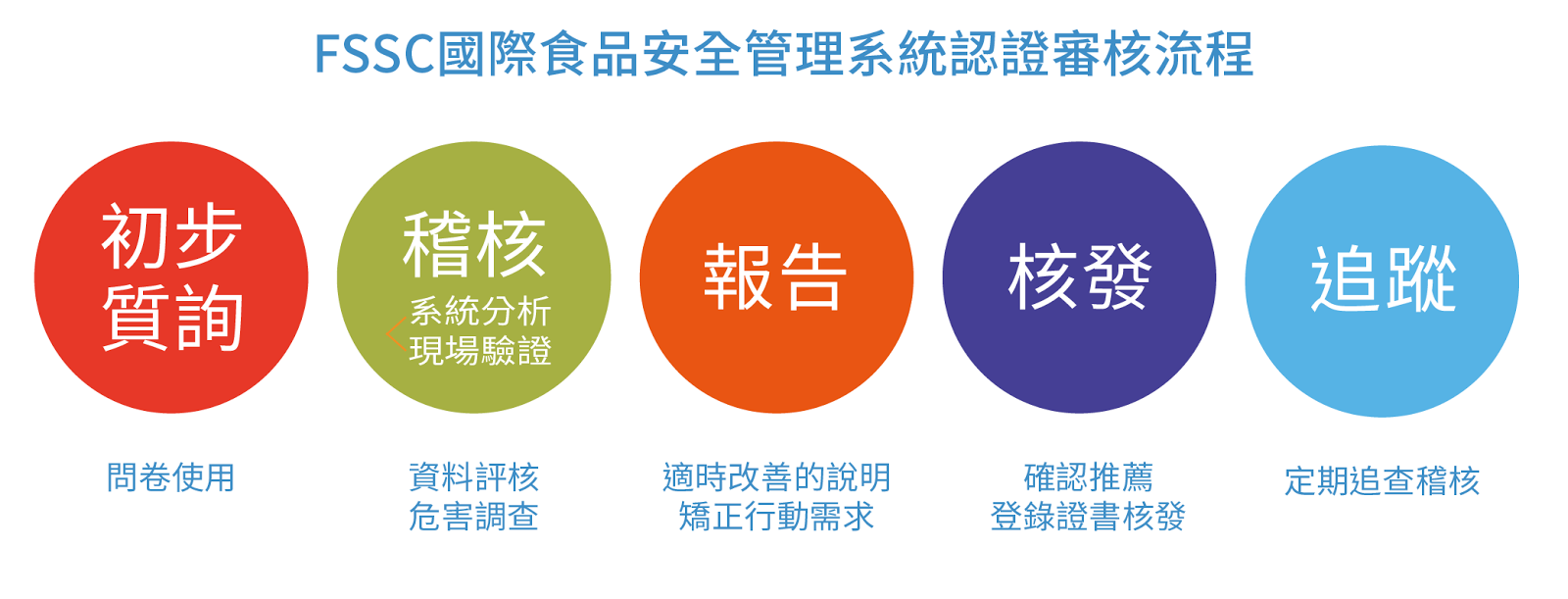 FSSC國際食品安全管理系統認證審核流程

初步質詢

稽核
系統分析
現場驗證

報告

核發

追蹤

問卷使用

資料評核
危害調查

適時改善的說明
矯正行動需求

確認推薦
登錄證書核發

定期追查稽核